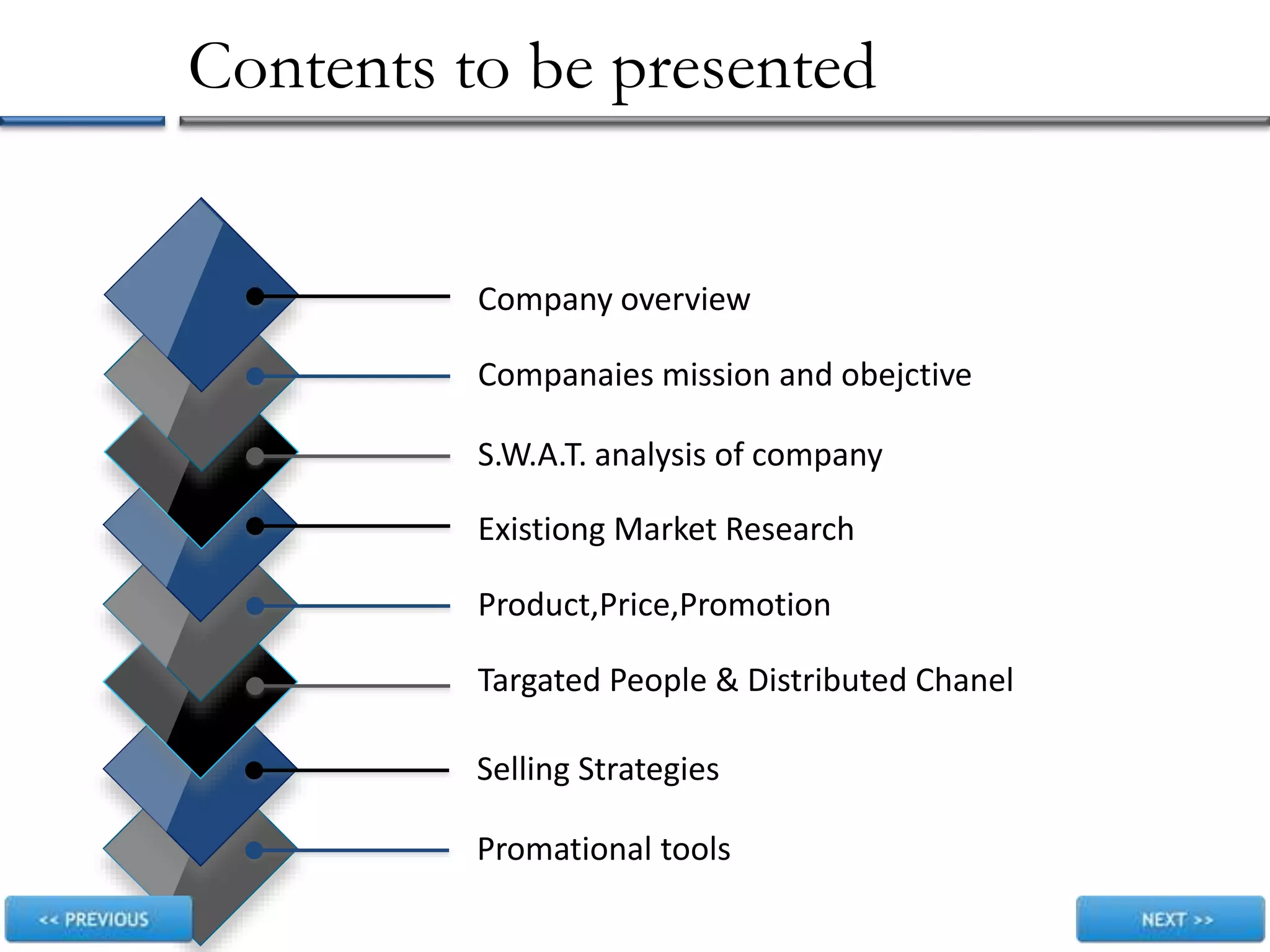 Contents to be presented

Company overview

Companaies mission and obejctive

S.W.A.T. analysis of company

Existiong Market Research

Product,Price,Promotion

Targated People & Distributed Chanel

Selling Strategies

Promational tools

<< PREVIOUS

NEXT >>